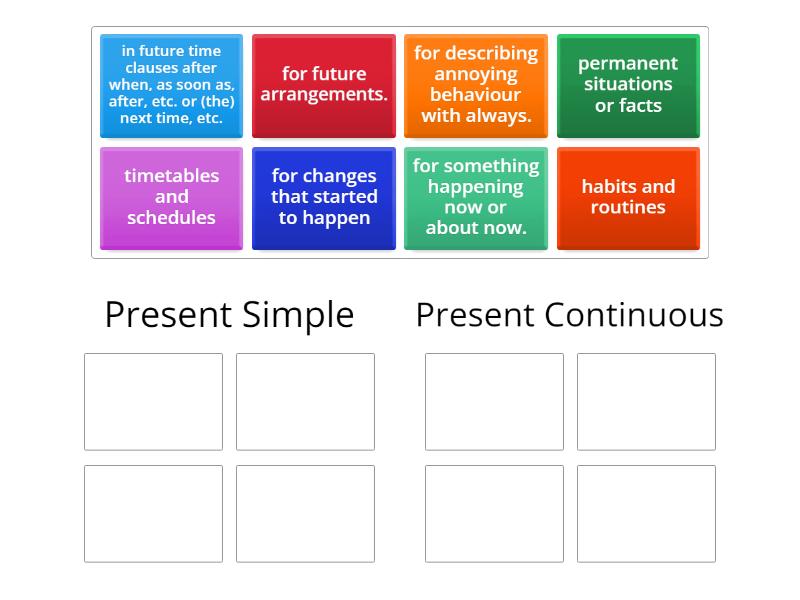 in future time clauses after when, as soon as, after, etc. or (the) next time, etc.

for future arrangements.

for describing annoying behaviour with always.

permanent situations or facts

timetables and schedules

for changes that started to happen

for something happening now or about now.

habits and routines

Present Simple

Present Continuous